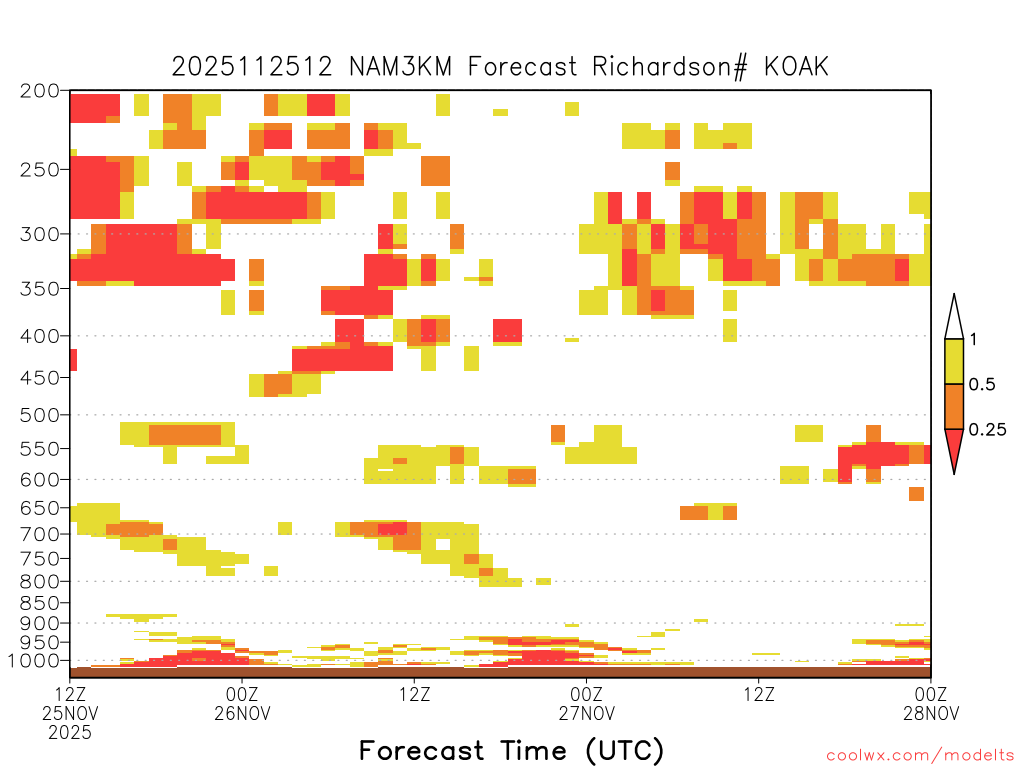 2025112512 NAM3KM Forecast Richardson# KOAK

200
250
300
350
400
450
500
550
600
650
700
750
800
850
900
950
1000

1
0.5
0.25

12Z 25NOV 2025
00Z 26NOV
12Z
00Z 27NOV
12Z
00Z 28NOV

Forecast Time (UTC)

coolwx.com/modelts